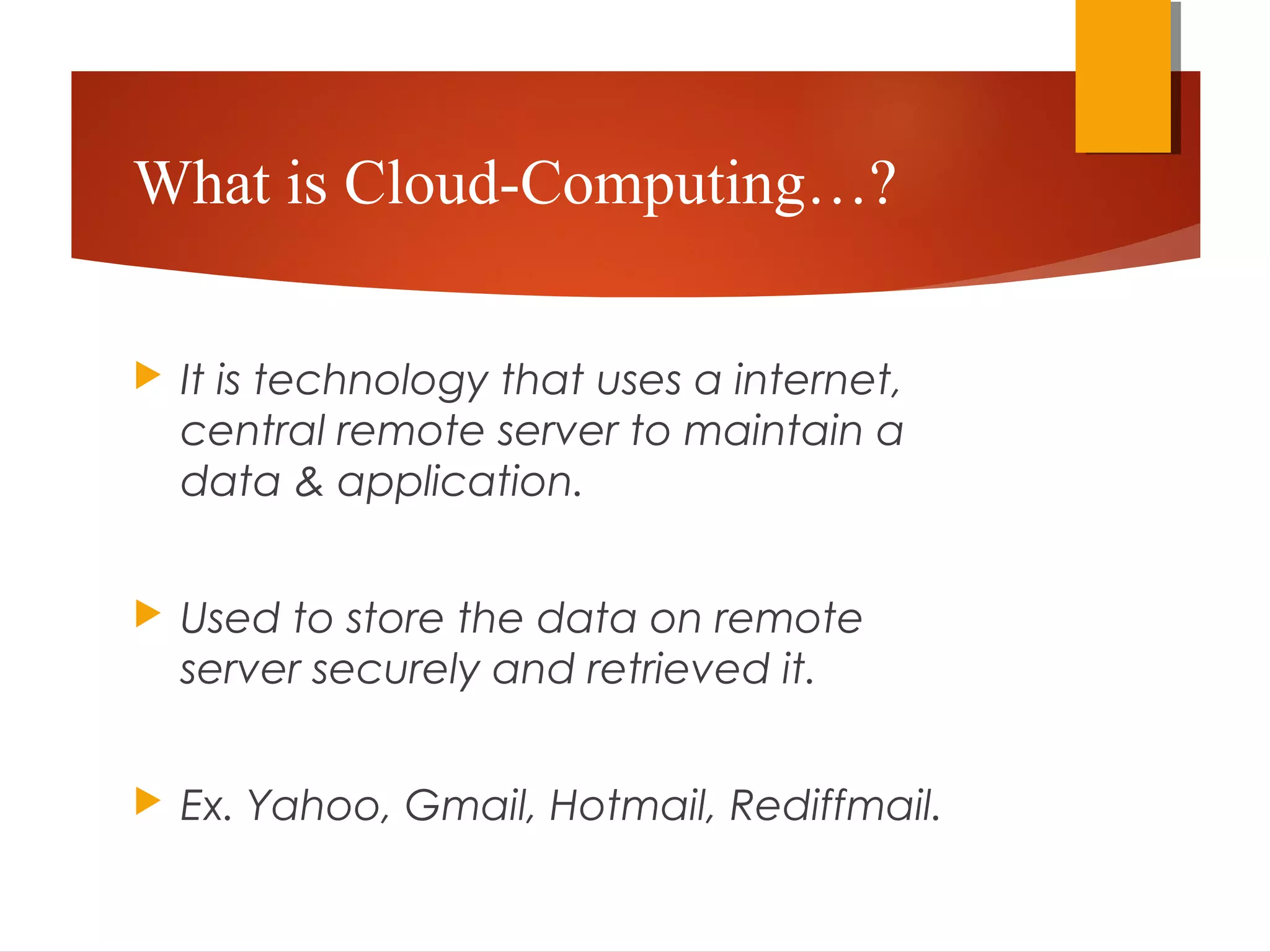 What is Cloud-Computing…?

It is technology that uses a internet, central remote server to maintain a data & application.

Used to store the data on remote server securely and retrieved it.

Ex. Yahoo, Gmail, Hotmail, Rediffmail.